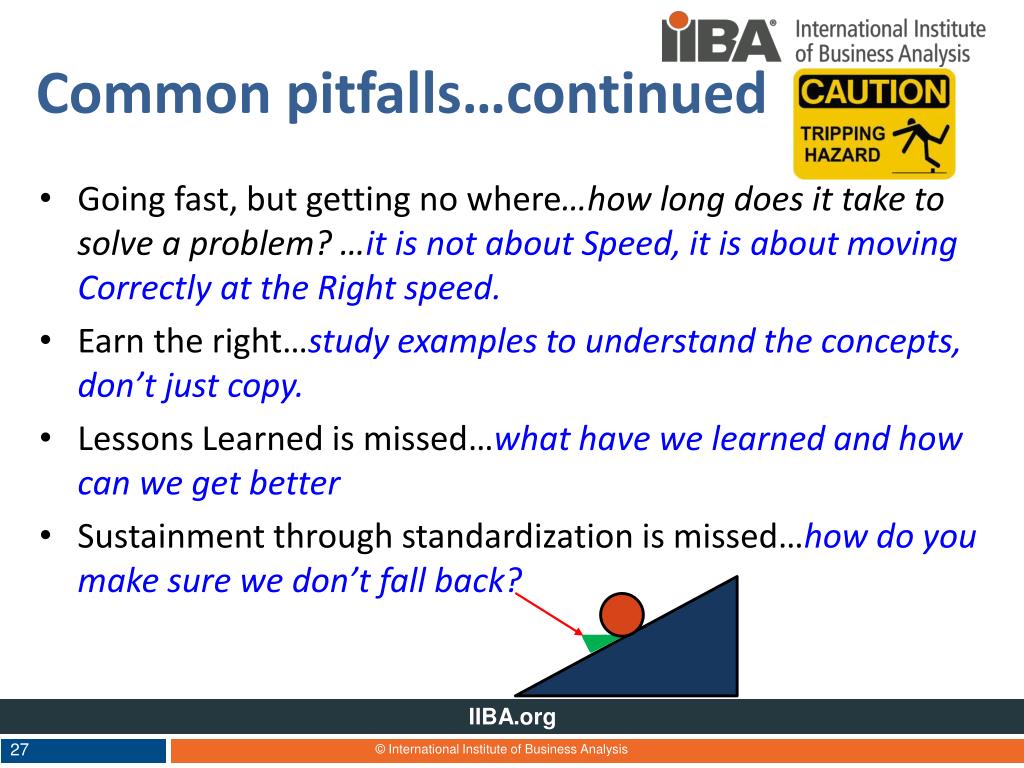 IIBA® International Institute of Business Analysis

Common pitfalls…continued

CAUTION
TRIPPING HAZARD

• Going fast, but getting no where…how long does it take to solve a problem? …it is not about Speed, it is about moving Correctly at the Right speed.
• Earn the right…study examples to understand the concepts, don't just copy.
• Lessons Learned is missed…what have we learned and how can we get better
• Sustainment through standardization is missed…how do you make sure we don't fall back?

IIBA.org

27

© International Institute of Business Analysis